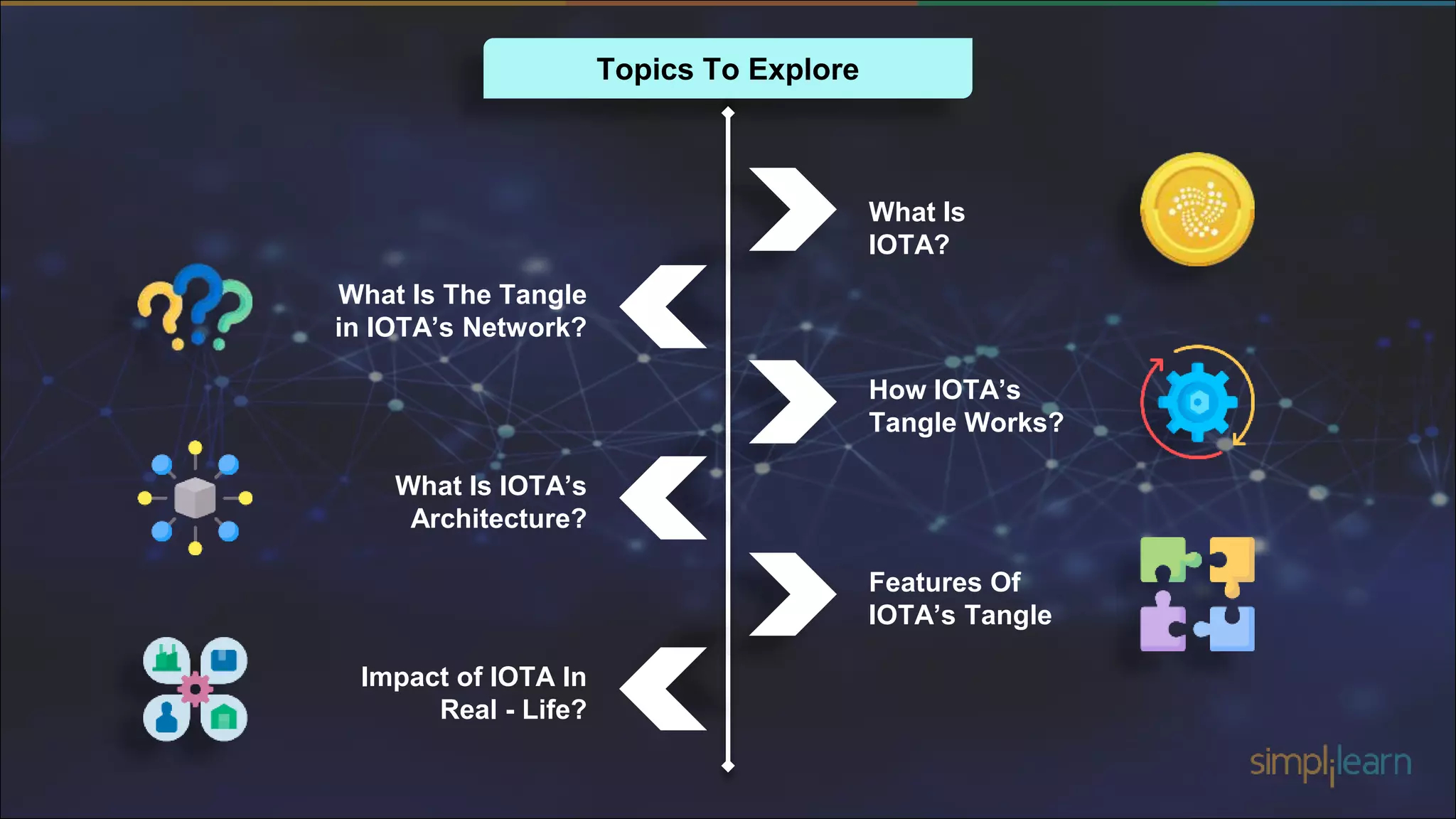 Topics To Explore

What Is IOTA?

What Is The Tangle in IOTA's Network?

How IOTA's Tangle Works?

What Is IOTA's Architecture?

Features Of IOTA's Tangle

Impact of IOTA In Real - Life?

simplilearn